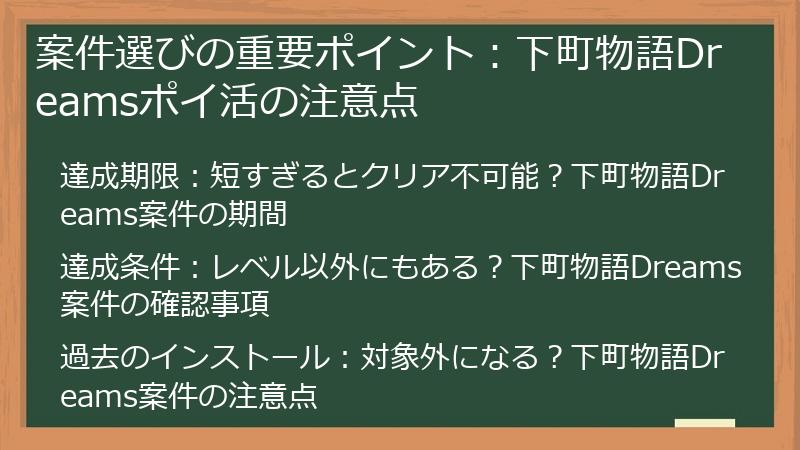 案件選びの重要ポイント：下町物語Dreamsポイ活の注意点

達成期限：短すぎるとクリア不可能？下町物語Dreams案件の期間

達成条件：レベル以外にもある？下町物語Dreams案件の確認事項

過去のインストール：対象外になる？下町物語Dreams案件の注意点